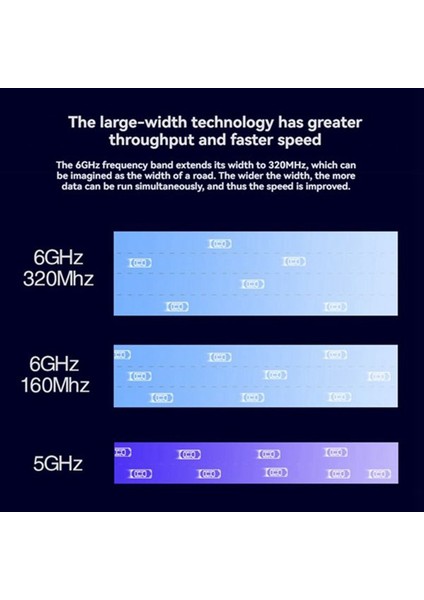 The large-width technology has greater throughput and faster speed

The 6GHz frequency band extends its width to 320MHz, which can be imagined as the width of a road. The wider the width, the more data can be run simultaneously, and thus the speed is improved.

6GHz
320Mhz

6GHz
160Mhz

5GHz